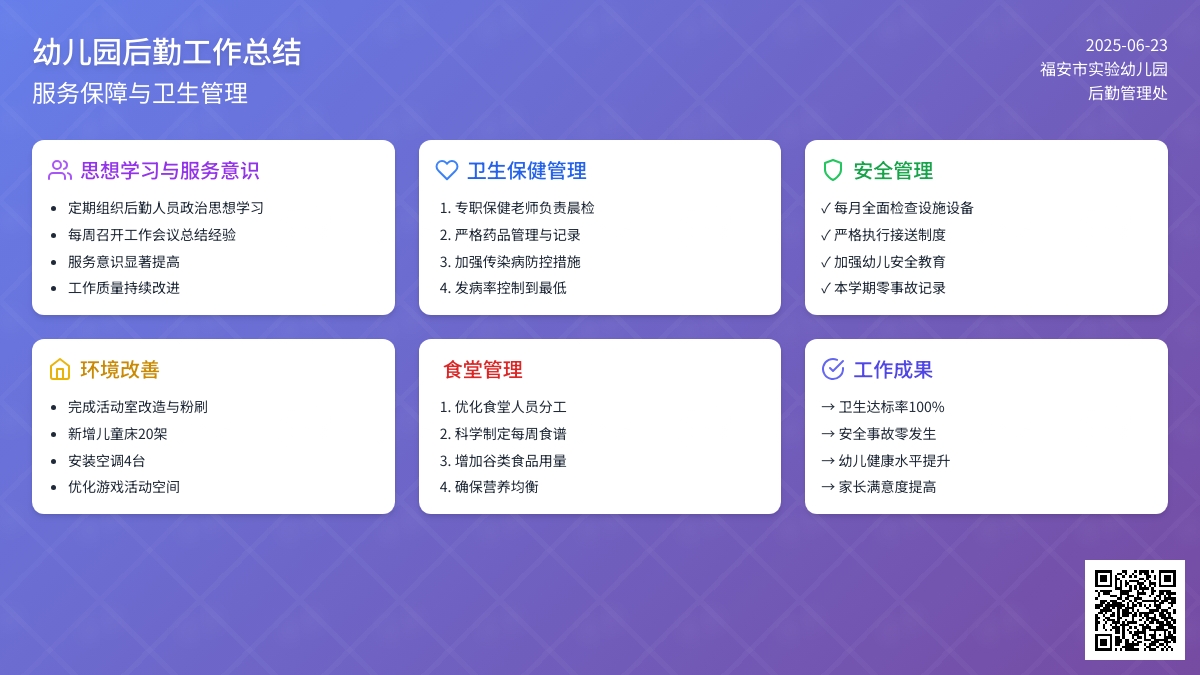 幼儿园后勤工作总结

服务保障与卫生管理

2025-06-23
福安市实验幼儿园
后勤管理处

思想学习与服务意识

- 定期组织后勤人员政治思想学习
- 每周召开工作会议总结经验
- 服务意识显著提高
- 工作质量持续改进

卫生保健管理

1. 专职保健老师负责晨检
2. 严格药品管理与记录
3. 加强传染病防控措施
4. 发病率控制到最低

安全管理

✓ 每月全面检查设施设备
✓ 严格执行接送制度
✓ 加强幼儿安全教育
✓ 本学期零事故记录

环境改善

- 完成活动室改造与粉刷
- 新增儿童床20架
- 安装空调4台
- 优化游戏活动空间

食堂管理

1. 优化食堂人员分工
2. 科学制定每周食谱
3. 增加谷类食品用量
4. 确保营养均衡

工作成果

→ 卫生达标率100%
→ 安全事故零发生
→ 幼儿健康水平提升
→ 家长满意度提高